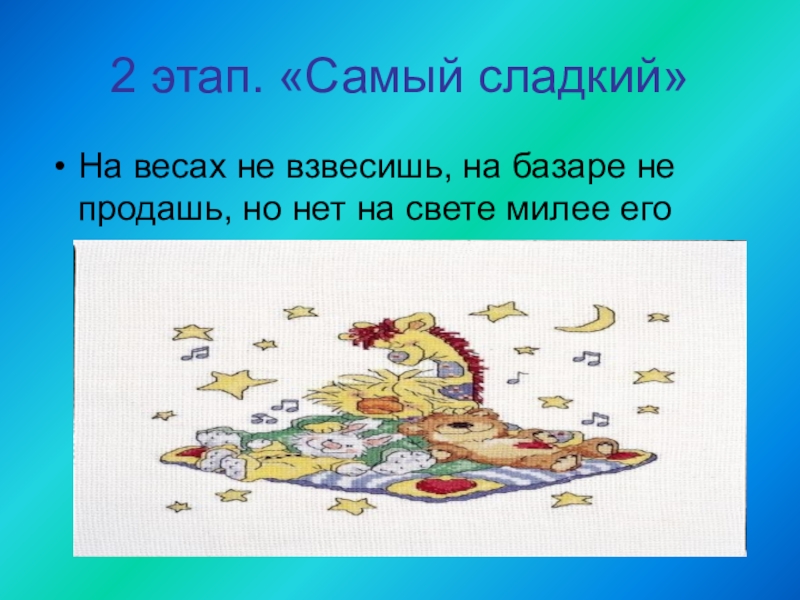 2 этап. «Самый сладкий»

• На весах не взвесишь, на базаре не продашь, но нет на свете милее его